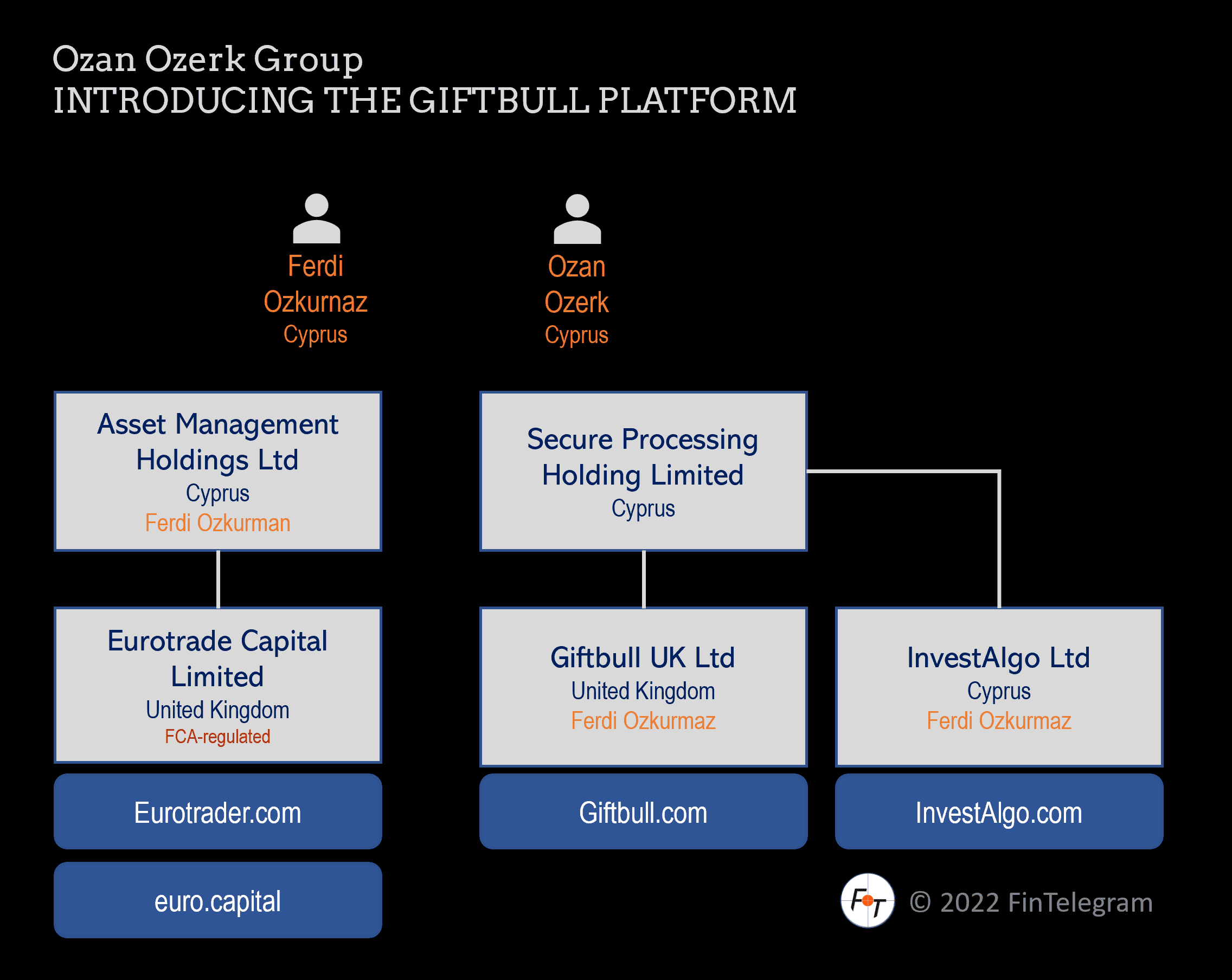 Ozan Ozerk Group
INTRODUCING THE GIFTBULL PLATFORM

Ferdi Ozkurnaz
Cyprus

Ozan Ozerk
Cyprus

Asset Management Holdings Ltd
Cyprus
Ferdi Ozkurman

Secure Processing Holding Limited
Cyprus

Eurotrade Capital Limited
United Kingdom
FCA-regulated

Giftbull UK Ltd
United Kingdom
Ferdi Ozkurmaz

InvestAlgo Ltd
Cyprus
Ferdi Ozkurmaz

Eurotrader.com

Giftbull.com

InvestAlgo.com

euro.capital

FT © 2022 FinTelegram